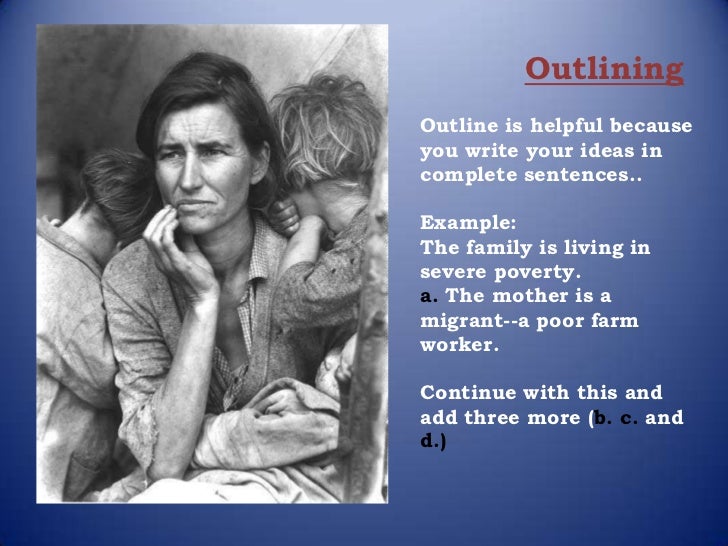 Outlining

Outline is helpful because you write your ideas in complete sentences..

Example:
The family is living in severe poverty.
a. The mother is a migrant--a poor farm worker.

Continue with this and add three more (b. c. and d.)